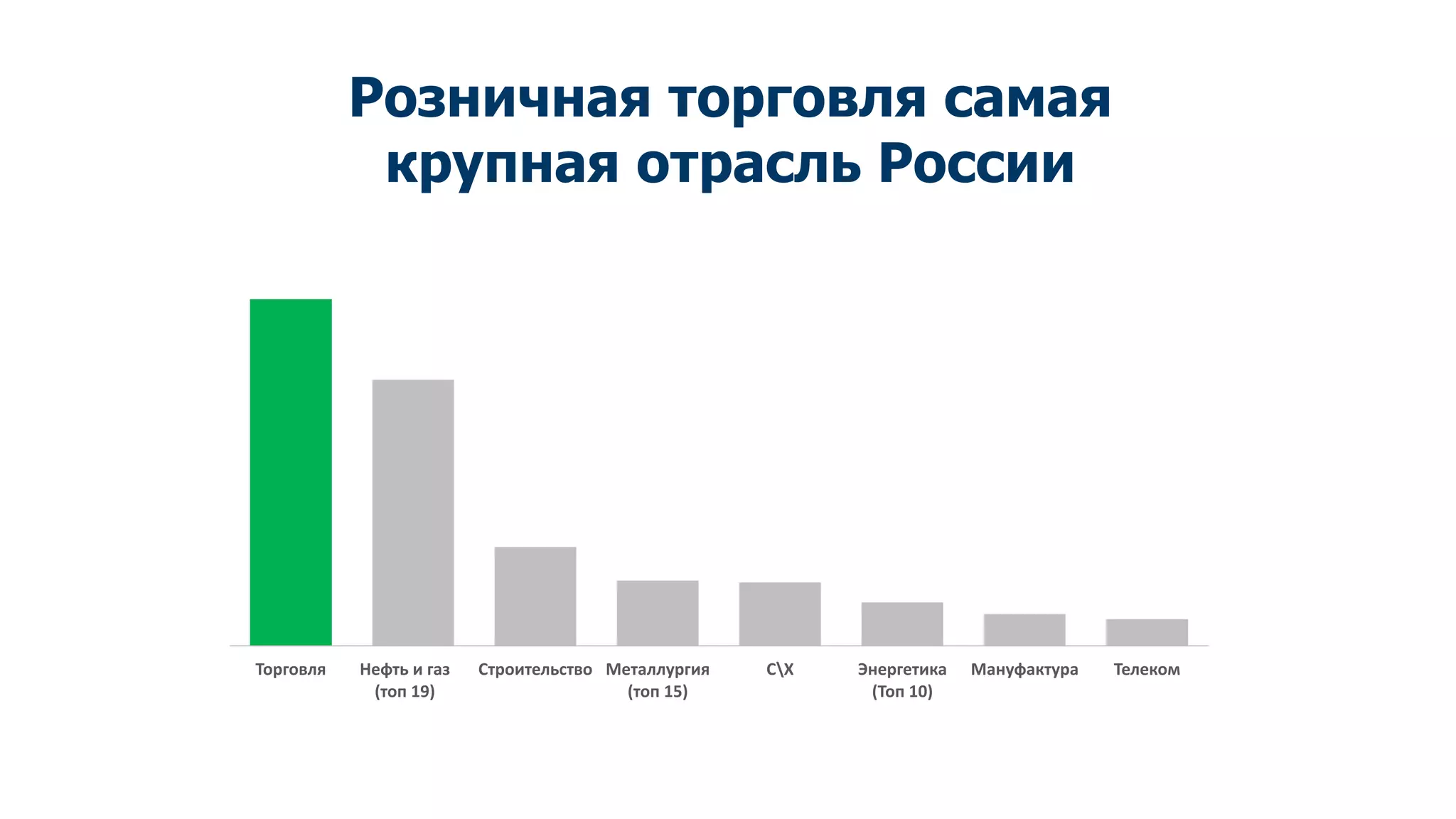 Розничная торговля самая крупная отрасль России

Торговля

Нефть и газ (топ 19)

Строительство

Металлургия (топ 15)

С\Х

Энергетика (Топ 10)

Мануфактура

Телеком